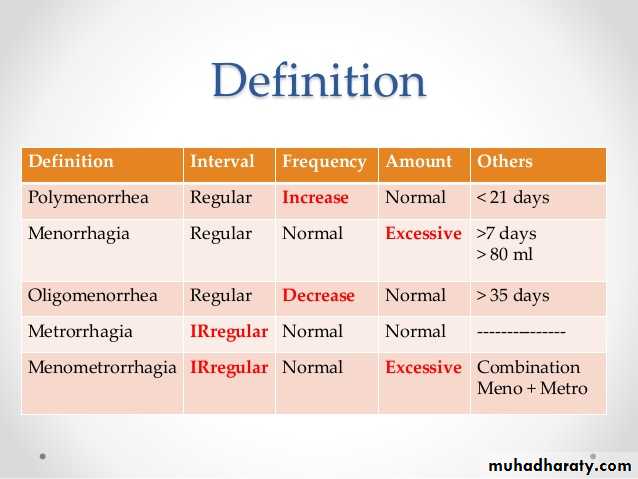 Definition

| Definition | Interval | Frequency | Amount | Others |
|---|---|---|---|---|
| Polymenorrhea | Regular | Increase | Normal | < 21 days |
| Menorrhagia | Regular | Normal | Excessive | >7 days > 80 ml |
| Oligomenorrhea | Regular | Decrease | Normal | > 35 days |
| Metrorrhagia | IRregular | Normal | Normal | --------------- |
| Menometrorrhagia | IRregular | Normal | Excessive | Combination Meno + Metro |

muhadharaty.com